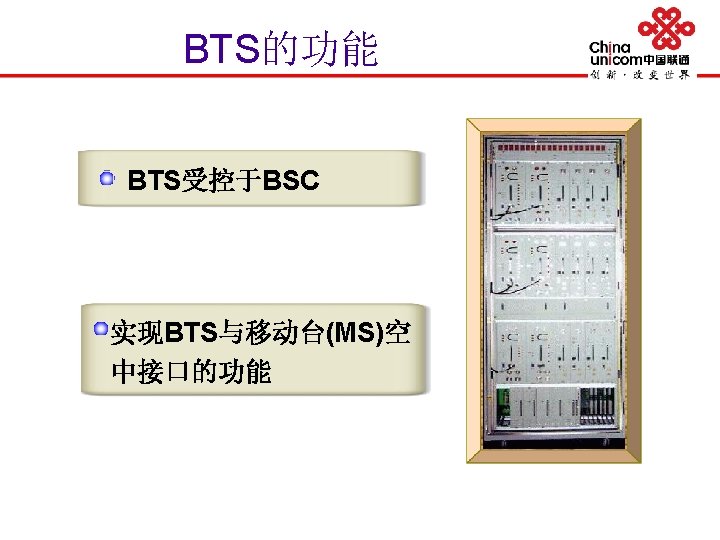 BTS的功能

China unicom中国联通
创新·改变世界

BTS受控于BSC

实现BTS与移动台(MS)空中接口的功能